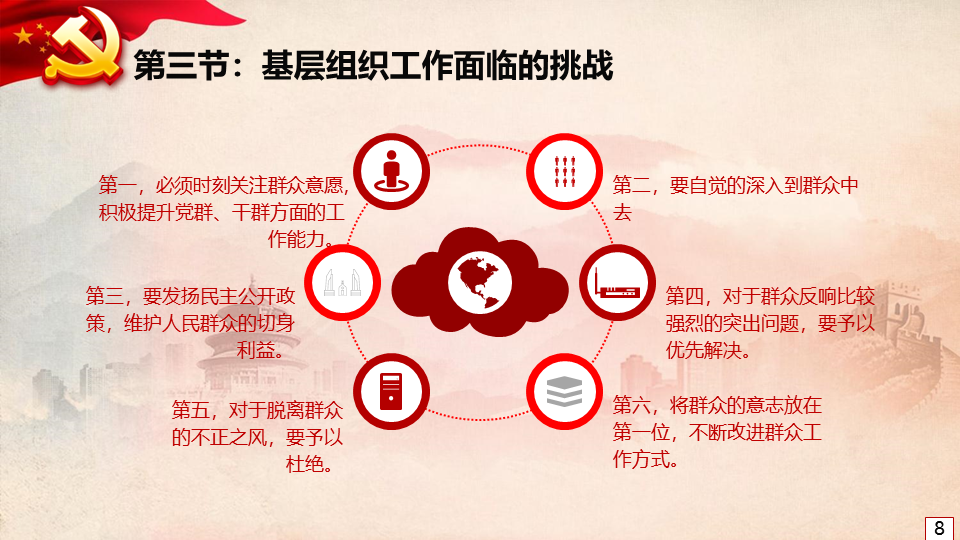 第三节：基层组织工作面临的挑战

第一，必须时刻关注群众意愿，积极提升党群、干群方面的工作能力。

第二，要自觉的深入到群众中去

第三，要发扬民主公开政策，维护人民群众的切身利益。

第四，对于群众反响比较强烈的突出问题，要予以优先解决。

第五，对于脱离群众的不正之风，要予以杜绝。

第六，将群众的意志放在第一位，不断改进群众工作方式。

8